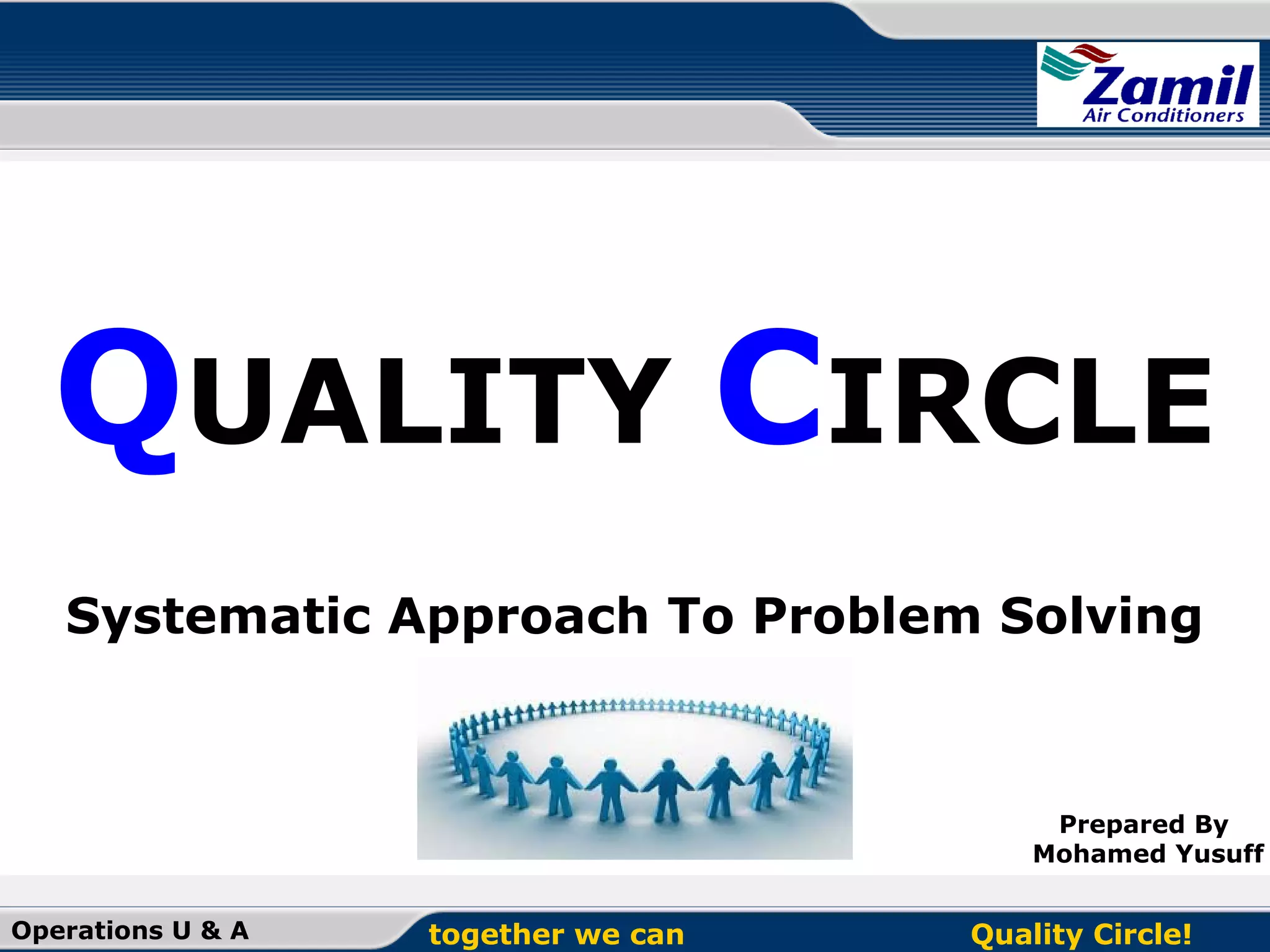 Zamil
Air Conditioners

QUALITY CIRCLE

Systematic Approach To Problem Solving

Prepared By
Mohamed Yusuff

Operations U & A
together we can
Quality Circle!